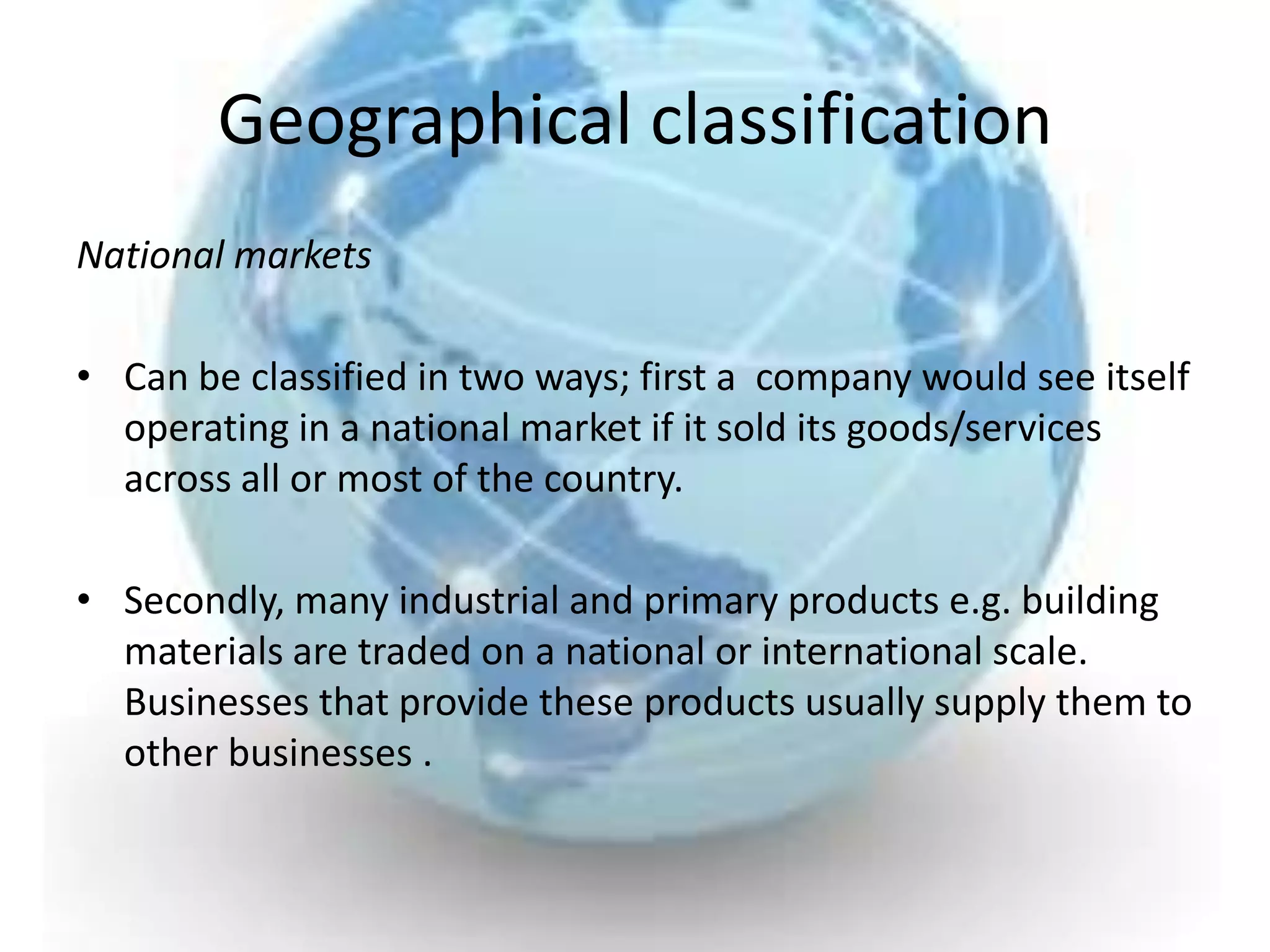 Geographical classification

National markets

• Can be classified in two ways; first a company would see itself operating in a national market if it sold its goods/services across all or most of the country.

• Secondly, many industrial and primary products e.g. building materials are traded on a national or international scale. Businesses that provide these products usually supply them to other businesses .